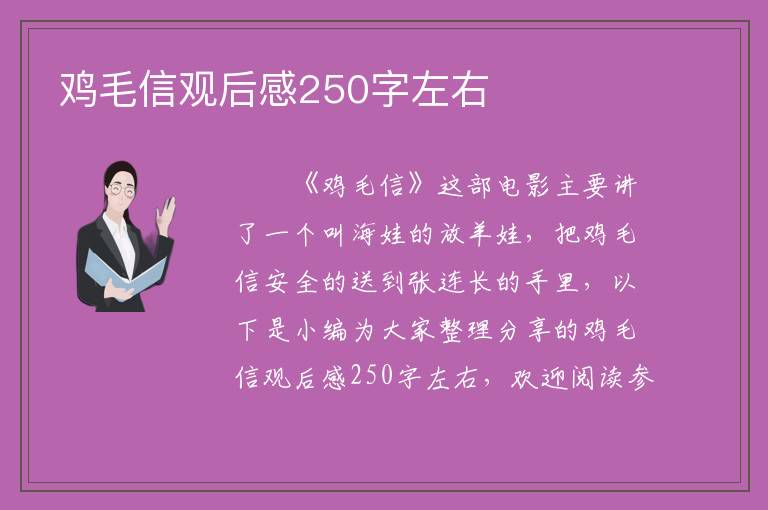 鸡毛信观后感250字左右

《鸡毛信》这部电影主要讲了一个叫海娃的放羊娃，把鸡毛信安全的送到张连长的手里，以下是小编为大家整理分享的鸡毛信观后感250字左右，欢迎阅读参